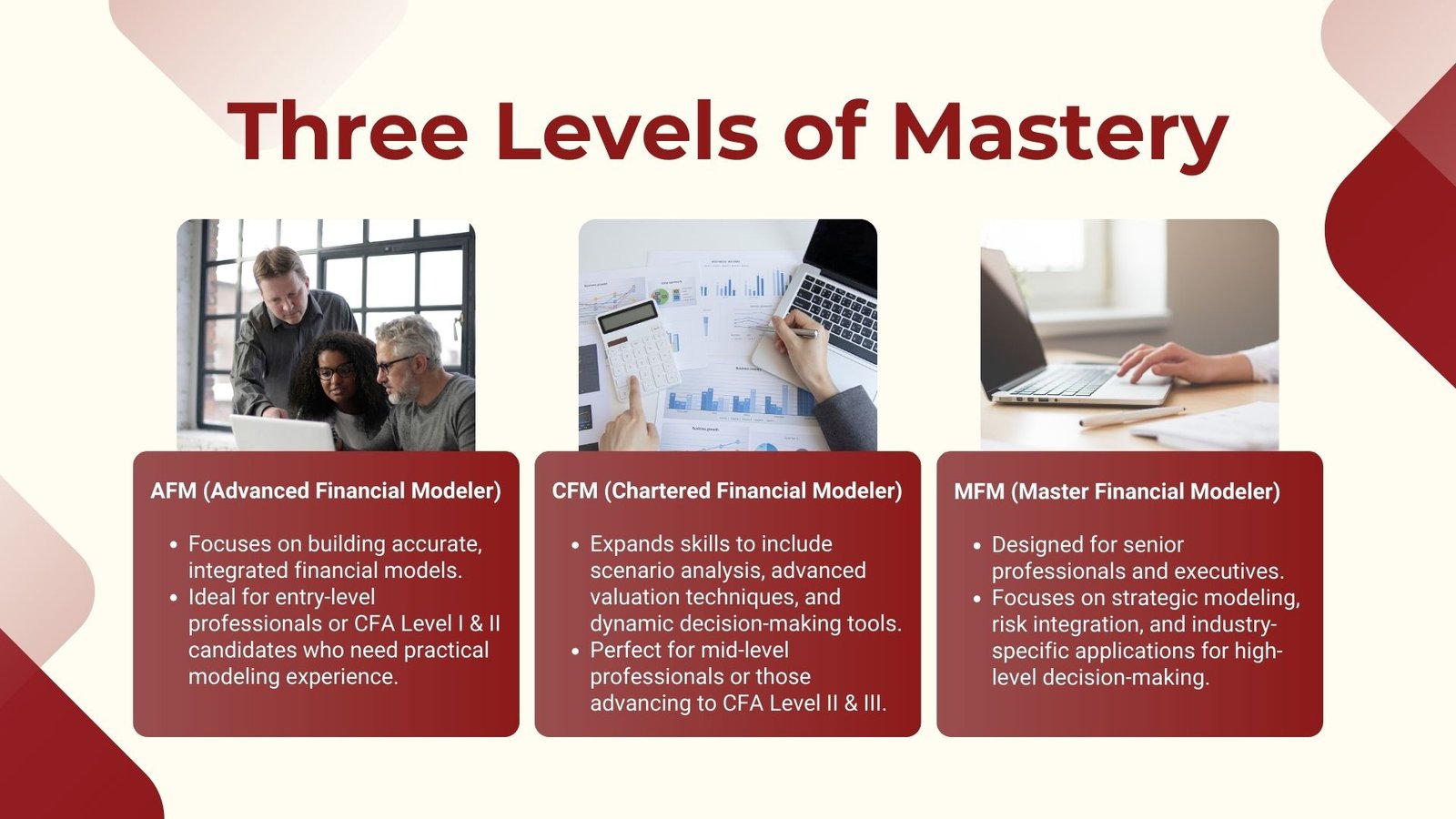 Three Levels of Mastery

AFM (Advanced Financial Modeler)

- Focuses on building accurate, integrated financial models.
- Ideal for entry-level professionals or CFA Level I & II candidates who need practical modeling experience.

CFM (Chartered Financial Modeler)

- Expands skills to include scenario analysis, advanced valuation techniques, and dynamic decision-making tools.
- Perfect for mid-level professionals or those advancing to CFA Level II & III.

MFM (Master Financial Modeler)

- Designed for senior professionals and executives.
- Focuses on strategic modeling, risk integration, and industry-specific applications for high-level decision-making.